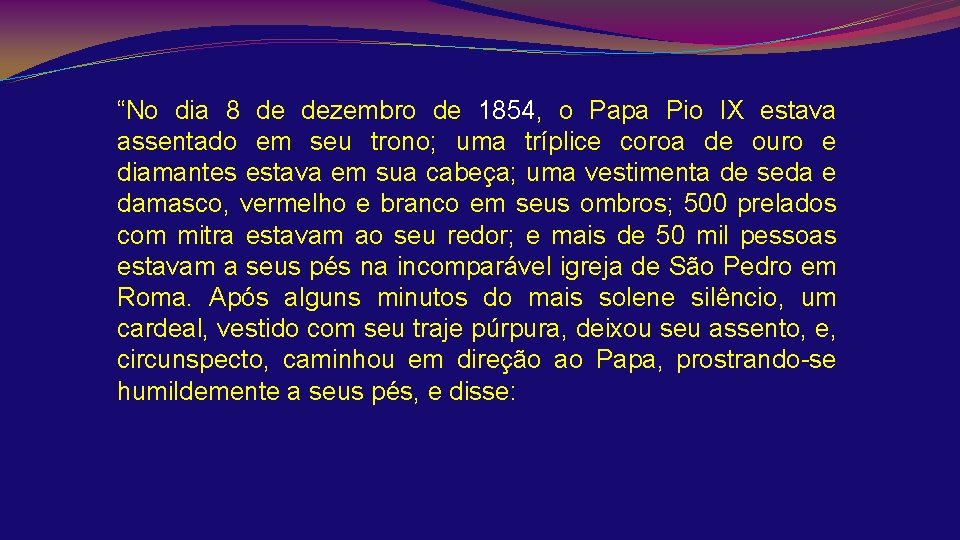 “No dia 8 de dezembro de 1854, o Papa Pio IX estava assentado em seu trono; uma tríplice coroa de ouro e diamantes estava em sua cabeça; uma vestimenta de seda e damasco, vermelho e branco em seus ombros; 500 prelados com mitra estavam ao seu redor; e mais de 50 mil pessoas estavam a seus pés na incomparável igreja de São Pedro em Roma. Após alguns minutos do mais solene silêncio, um cardeal, vestido com seu traje púrpura, deixou seu assento, e, circunspecto, caminhou em direção ao Papa, prostrando-se humildemente a seus pés, e disse: